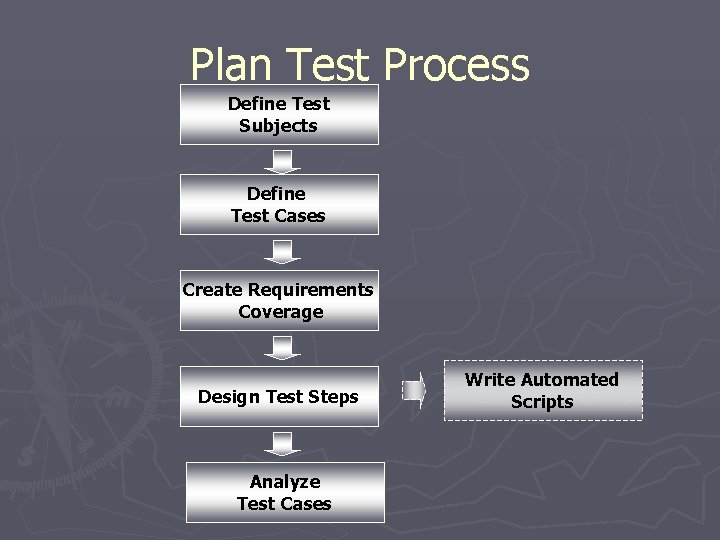 Plan Test Process

Define Test Subjects

Define Test Cases

Create Requirements Coverage

Design Test Steps

Write Automated Scripts

Analyze Test Cases